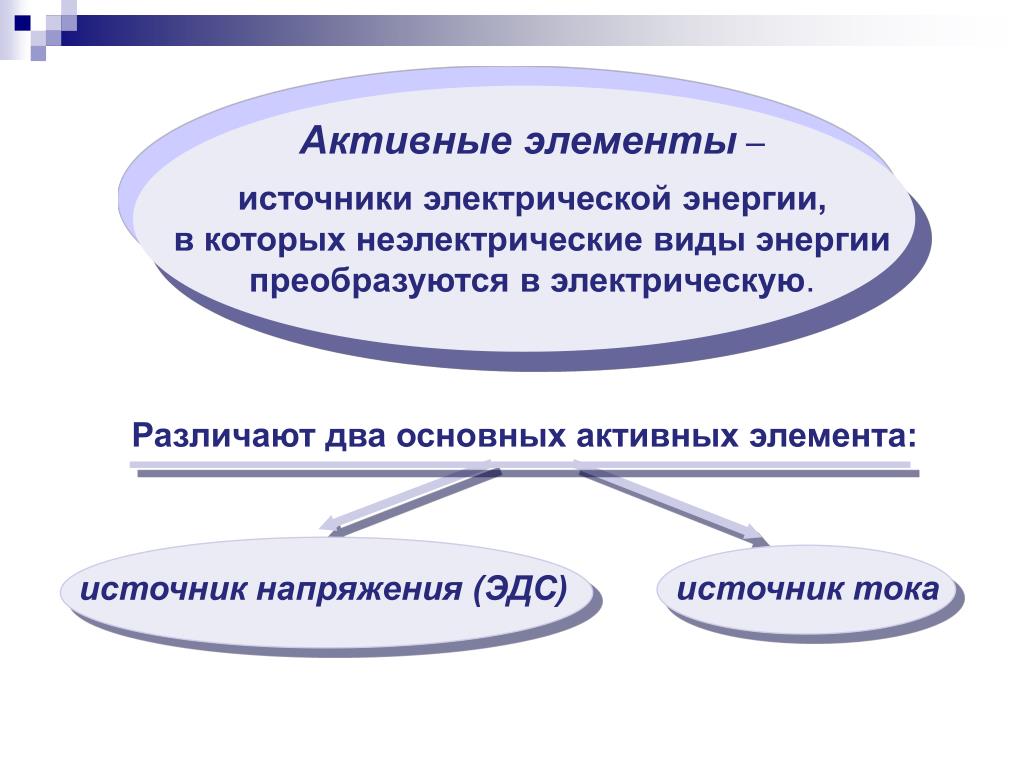 Активные элементы –

источники электрической энергии, в которых неэлектрические виды энергии преобразуются в электрическую.

Различают два основных активных элемента:

источник напряжения (ЭДС)

источник тока